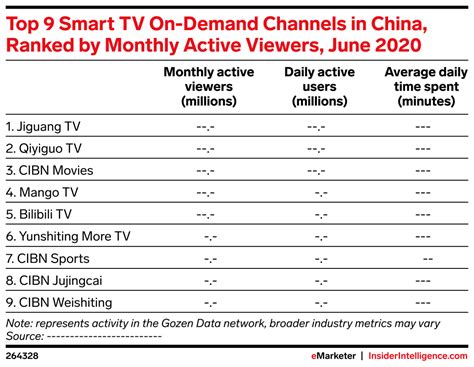 Top 9 Smart TV On-Demand Channels in China, Ranked by Monthly Active Viewers, June 2020

| | Monthly active viewers (millions) | Daily active users (millions) | Average daily time spent (minutes) |
|---|---|---|---|
| 1. Jiguang TV | --.- | --.- | --- |
| 2. Qiyiguo TV | --.- | --.- | --- |
| 3. CIBN Movies | --.- | --.- | --- |
| 4. Mango TV | --.- | -.- | --- |
| 5. Bilibili TV | --.- | -.- | --- |
| 6. Yunshiting More TV | -.- | -.- | --- |
| 7. CIBN Sports | -.- | -.- | -- |
| 8. CIBN Jujingcai | -.- | -.- | --- |
| 9. CIBN Weishiting | -.- | -.- | --- |

Note: represents activity in the Gozen Data network, broader industry metrics may vary
Source: -------------------------

264328

eMarketer | InsiderIntelligence.com